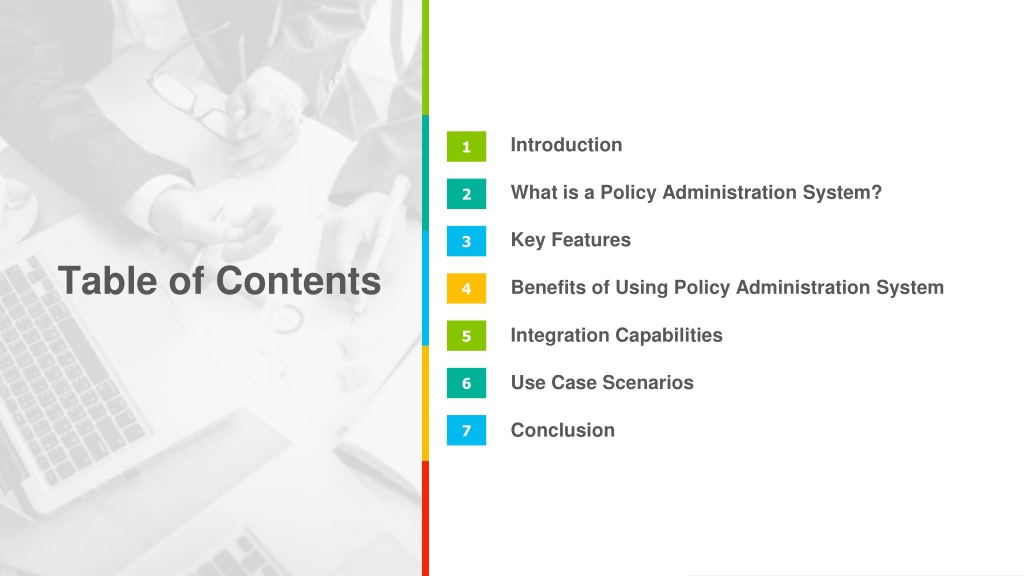 Table of Contents

1 Introduction

2 What is a Policy Administration System?

3 Key Features

4 Benefits of Using Policy Administration System

5 Integration Capabilities

6 Use Case Scenarios

7 Conclusion